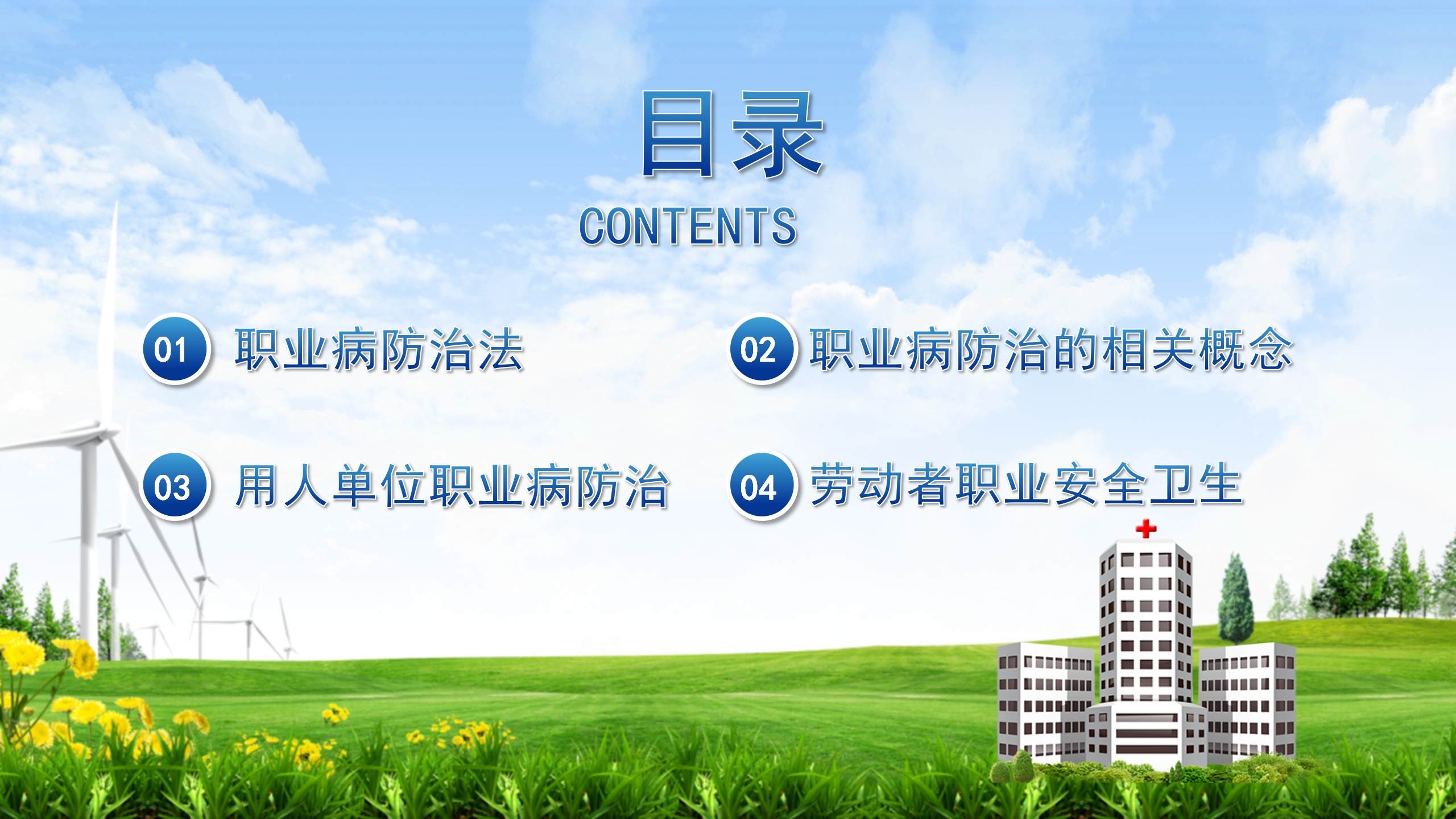 目录
CONTENTS

01 职业病防治法

02 职业病防治的相关概念

03 用人单位职业病防治

04 劳动者职业安全卫生